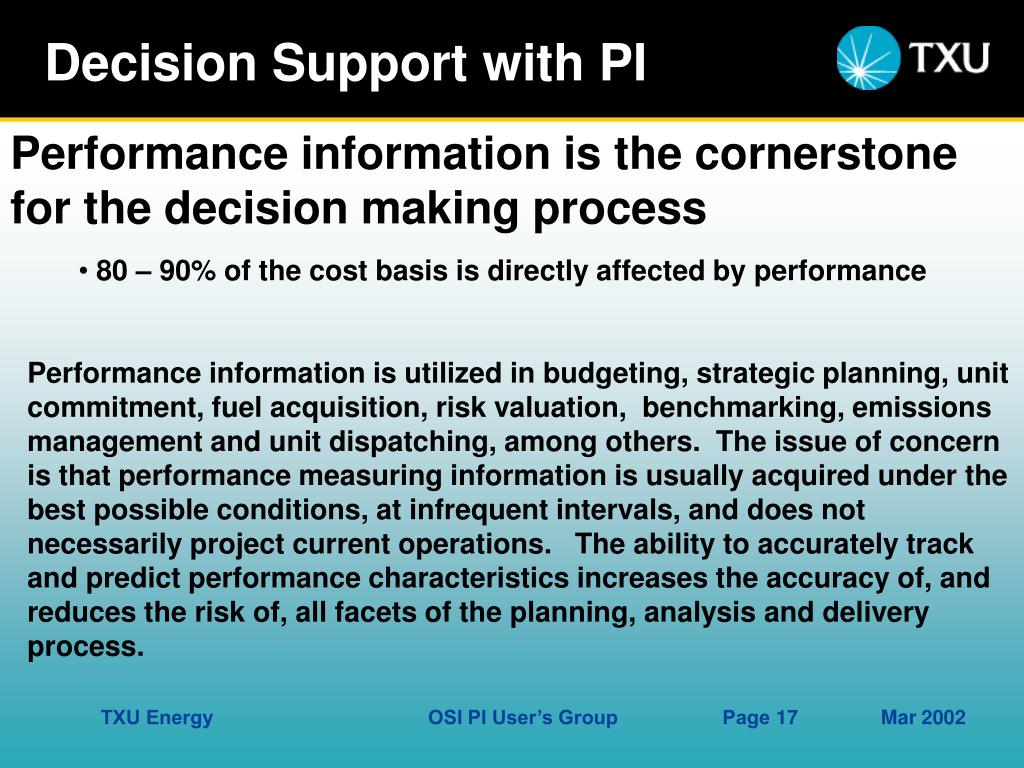 Decision Support with PI

TXU

Performance information is the cornerstone for the decision making process

• 80 – 90% of the cost basis is directly affected by performance

Performance information is utilized in budgeting, strategic planning, unit commitment, fuel acquisition, risk valuation, benchmarking, emissions management and unit dispatching, among others. The issue of concern is that performance measuring information is usually acquired under the best possible conditions, at infrequent intervals, and does not necessarily project current operations. The ability to accurately track and predict performance characteristics increases the accuracy of, and reduces the risk of, all facets of the planning, analysis and delivery process.

TXU Energy

OSI PI User's Group

Page 17

Mar 2002